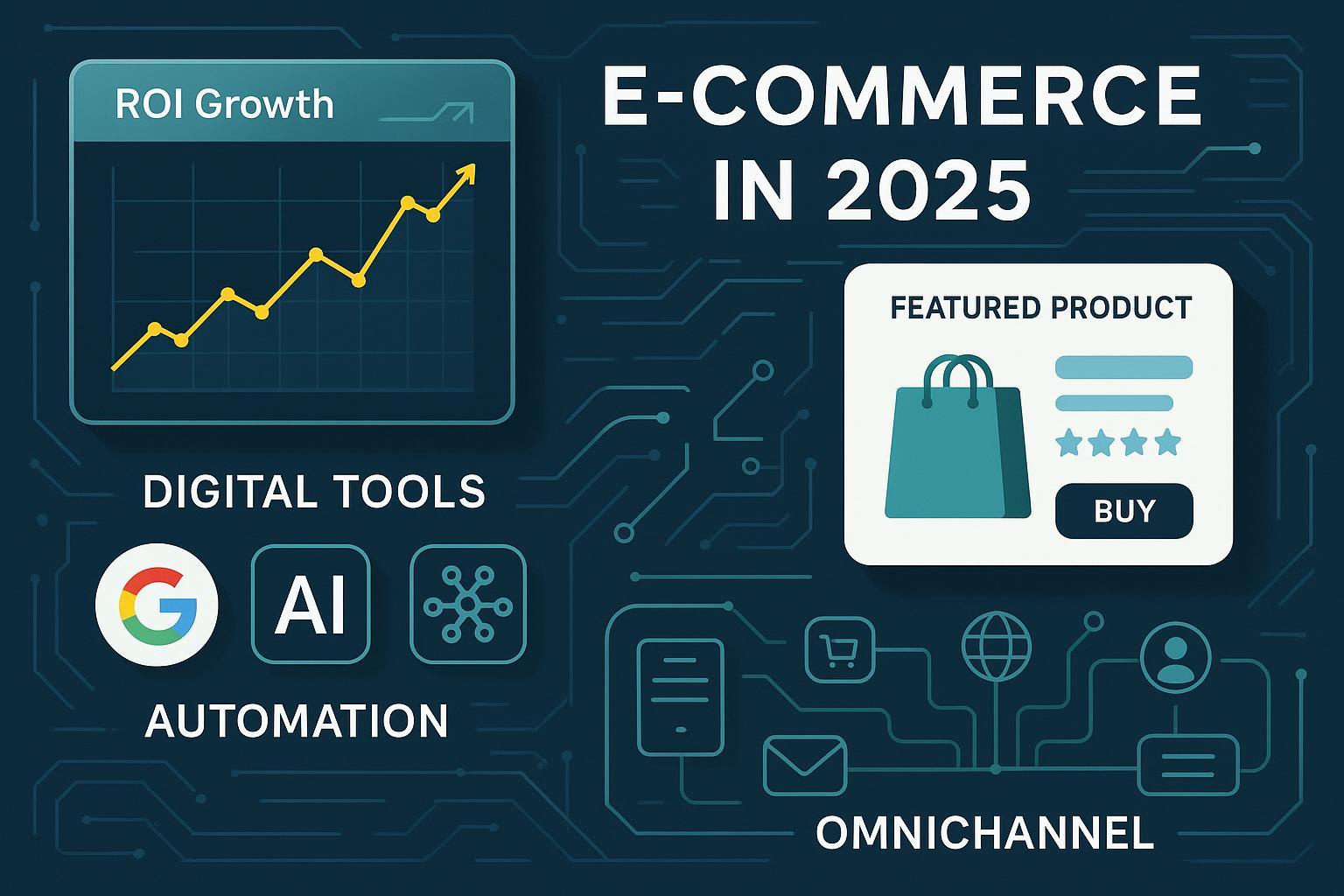 ROI Growth

E-COMMERCE IN 2025

FEATURED PRODUCT

BUY

DIGITAL TOOLS

G

AI

AUTOMATION

OMNICHANNEL